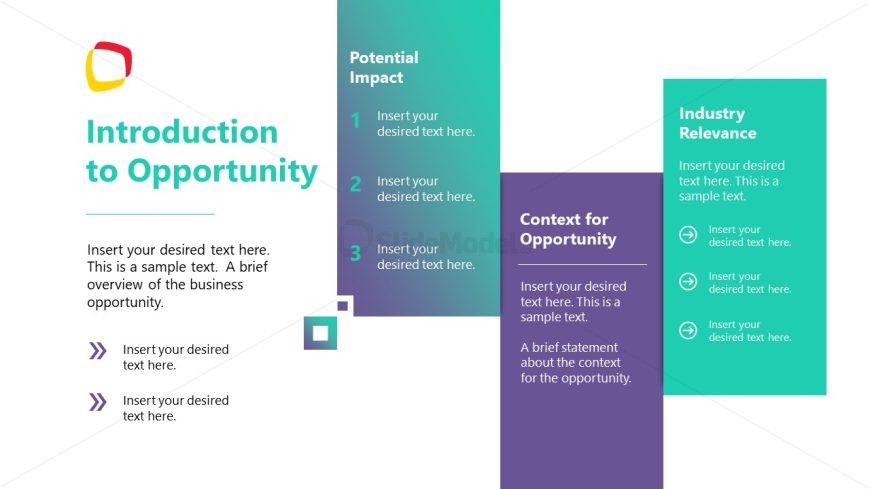 Introduction to Opportunity

Insert your desired text here. This is a sample text. A brief overview of the business opportunity.

Insert your desired text here.

Insert your desired text here.

Potential Impact

1 Insert your desired text here.

2 Insert your desired text here.

3 Insert your desired text here.

SlideModel

Context for Opportunity

Insert your desired text here. This is a sample text.

A brief statement about the context for the opportunity.

Industry Relevance

Insert your desired text here. This is a sample text.

Insert your desired text here.

Insert your desired text here.

Insert your desired text here.